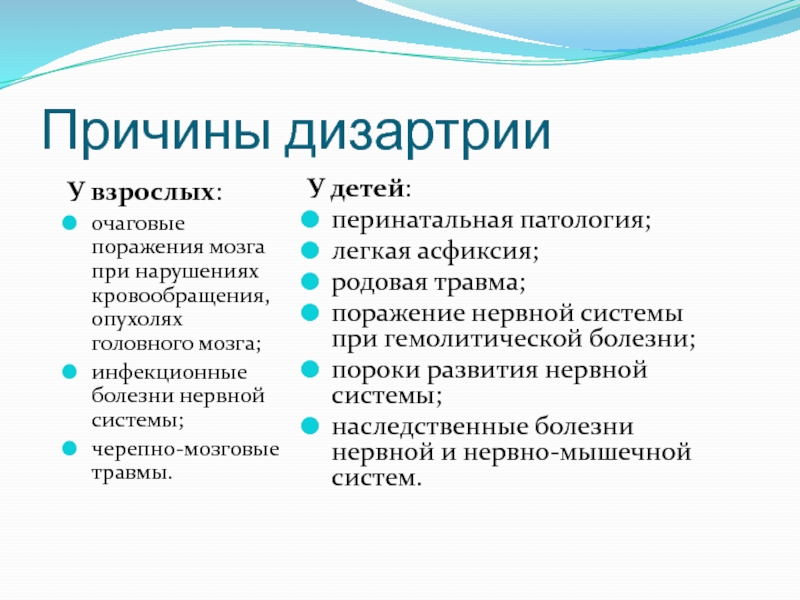 Причины дизартрии

У взрослых:

очаговые поражения мозга при нарушениях кровообращения, опухолях головного мозга;

инфекционные болезни нервной системы;

черепно-мозговые травмы.

У детей:

перинатальная патология;

легкая асфиксия;

родовая травма;

поражение нервной системы при гемолитической болезни;

пороки развития нервной системы;

наследственные болезни нервной и нервно-мышечной систем.